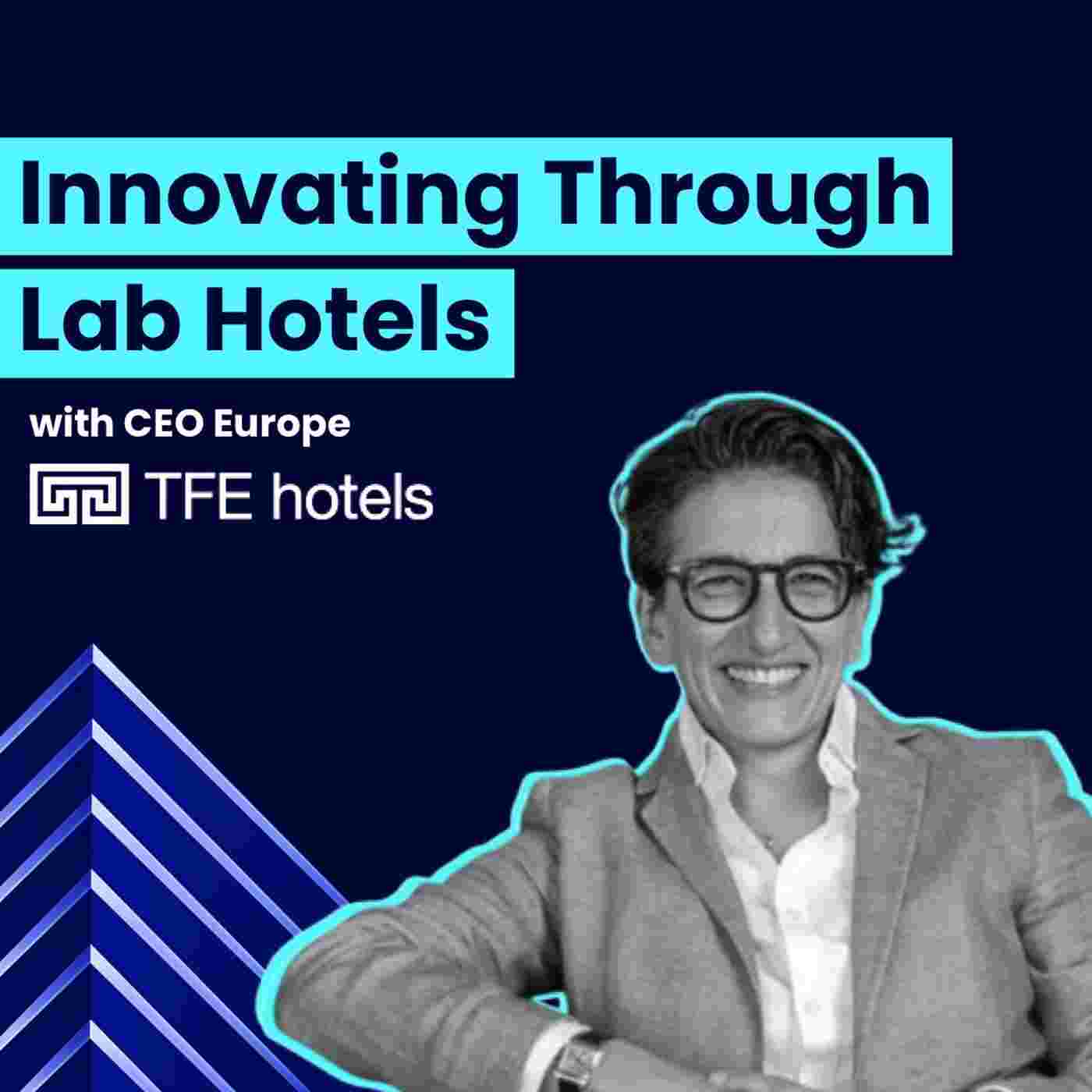 Innovating Through
Lab Hotels

with CEO Europe

TFE hotels